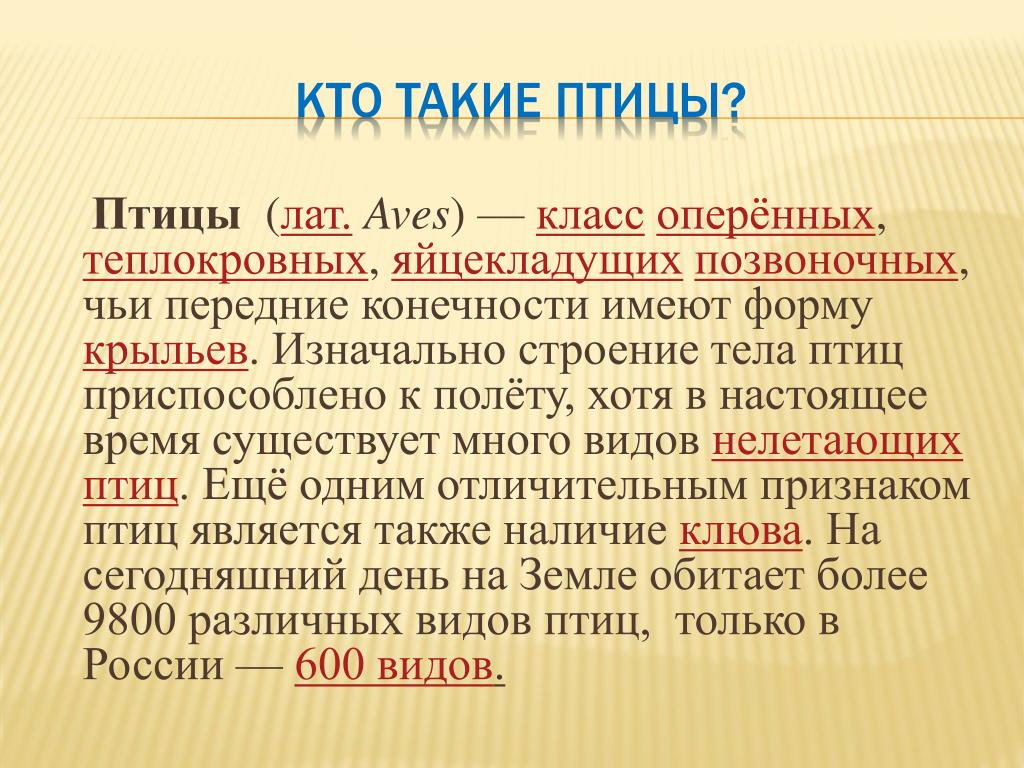 КТО ТАКИЕ ПТИЦЫ?

Птицы (лат. Aves) — класс оперённых, теплокровных, яйцекладущих позвоночных, чьи передние конечности имеют форму крыльев. Изначально строение тела птиц приспособлено к полёту, хотя в настоящее время существует много видов нелетающих птиц. Ещё одним отличительным признаком птиц является также наличие клюва. На сегодняшний день на Земле обитает более 9800 различных видов птиц, только в России — 600 видов.